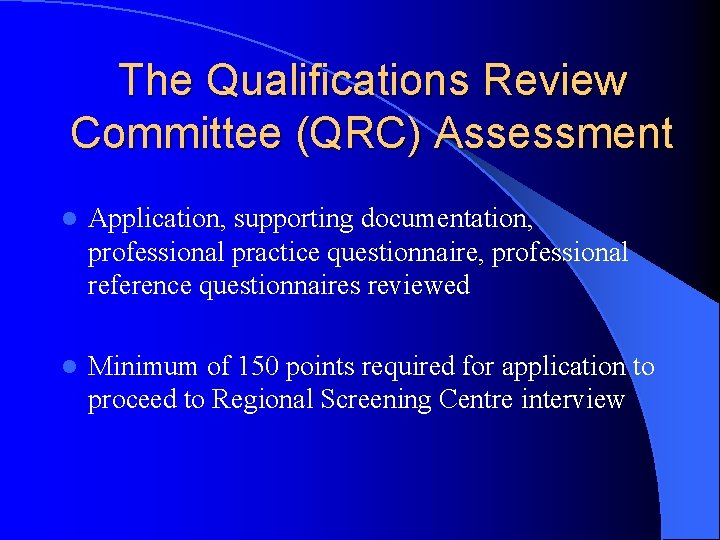 The Qualifications Review Committee (QRC) Assessment

- Application, supporting documentation, professional practice questionnaire, professional reference questionnaires reviewed

- Minimum of 150 points required for application to proceed to Regional Screening Centre interview